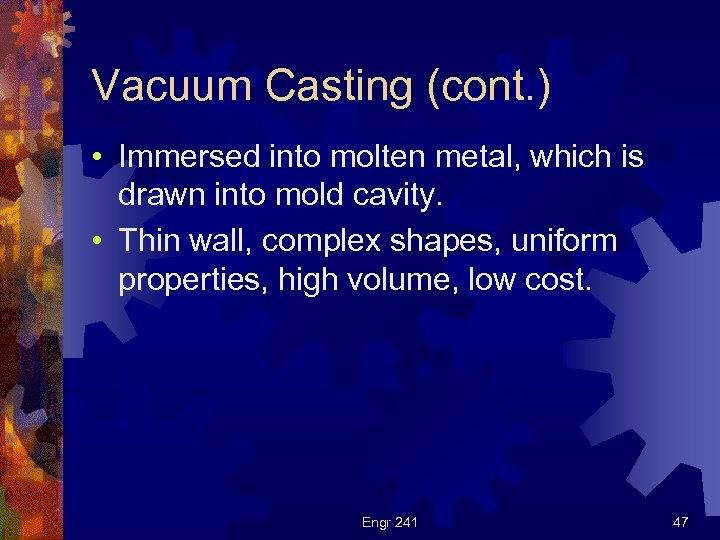 Vacuum Casting (cont.)

• Immersed into molten metal, which is drawn into mold cavity.
• Thin wall, complex shapes, uniform properties, high volume, low cost.

Engr 241

47